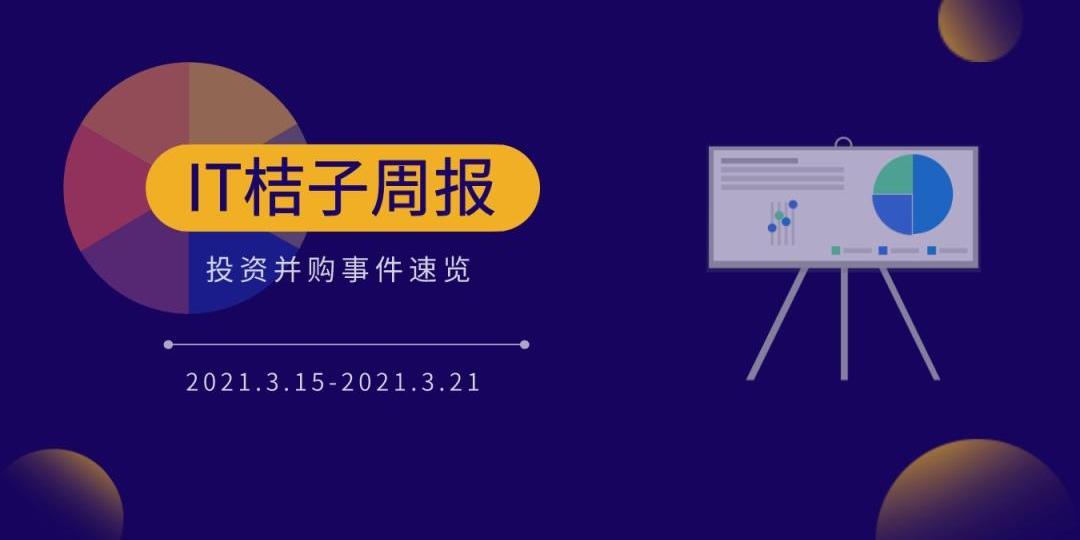 IT桔子周报

投资并购事件速览

2021.3.15-2021.3.21